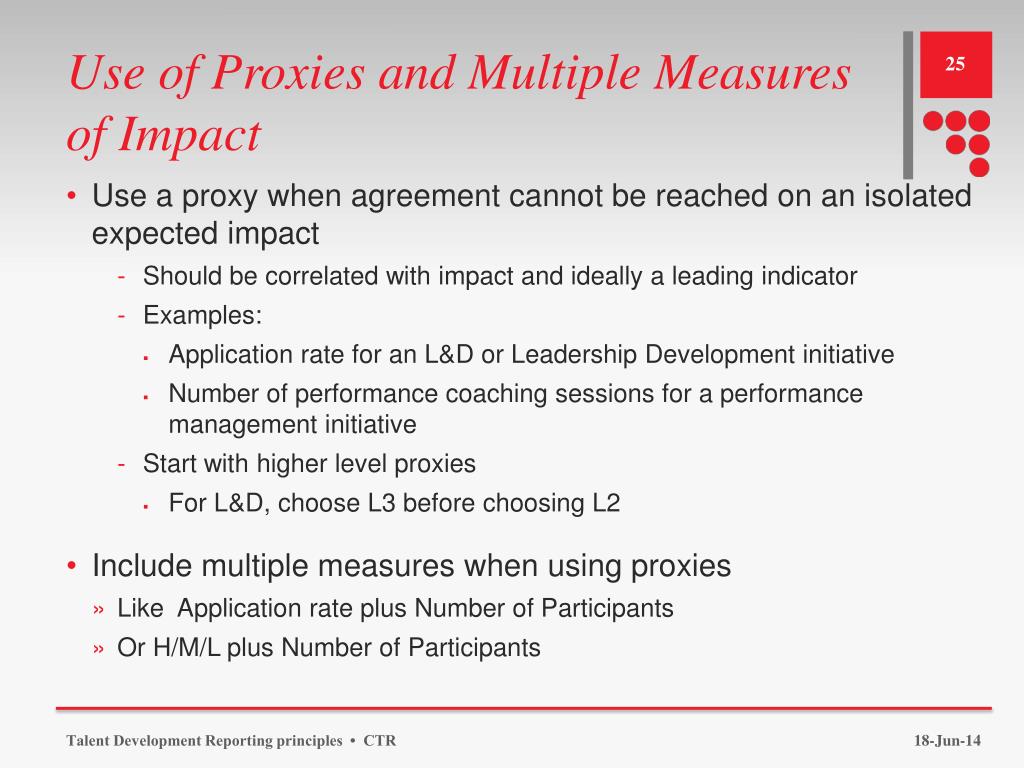 Use of Proxies and Multiple Measures of Impact

25

• Use a proxy when agreement cannot be reached on an isolated expected impact
- Should be correlated with impact and ideally a leading indicator
- Examples:
▪ Application rate for an L&D or Leadership Development initiative
▪ Number of performance coaching sessions for a performance management initiative
- Start with higher level proxies
▪ For L&D, choose L3 before choosing L2

• Include multiple measures when using proxies
» Like Application rate plus Number of Participants
» Or H/M/L plus Number of Participants

Talent Development Reporting principles • CTR

18-Jun-14